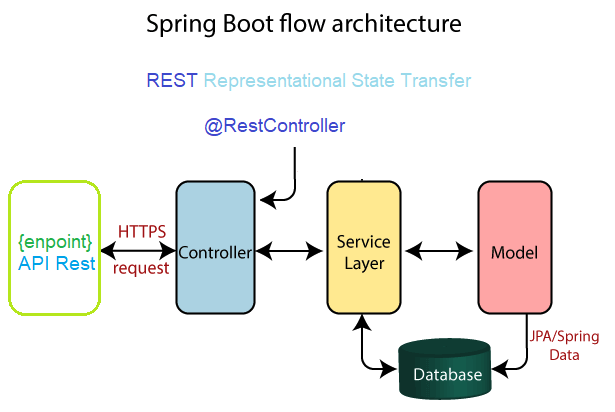 Spring Boot flow architecture

REST Representational State Transfer

@RestController

{enpoint}
API Rest

HTTPS
request

Controller

Service
Layer

Model

JPA/Spring
Data

Database